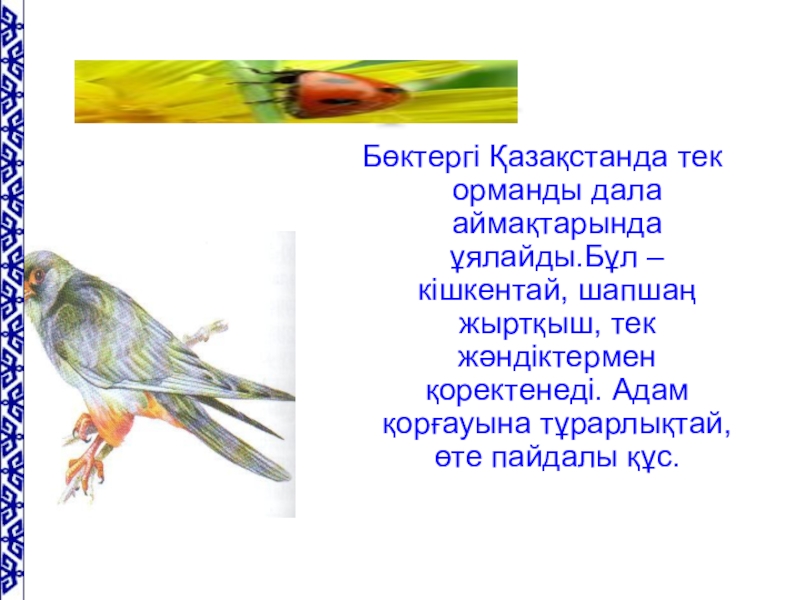 Бөктергі Қазақстанда тек орманды дала аймақтарында ұялайды.Бұл – кішкентай, шапшаң жыртқыш, тек жәндіктермен қоректенеді. Адам қорғауына тұрарлықтай, өте пайдалы құс.